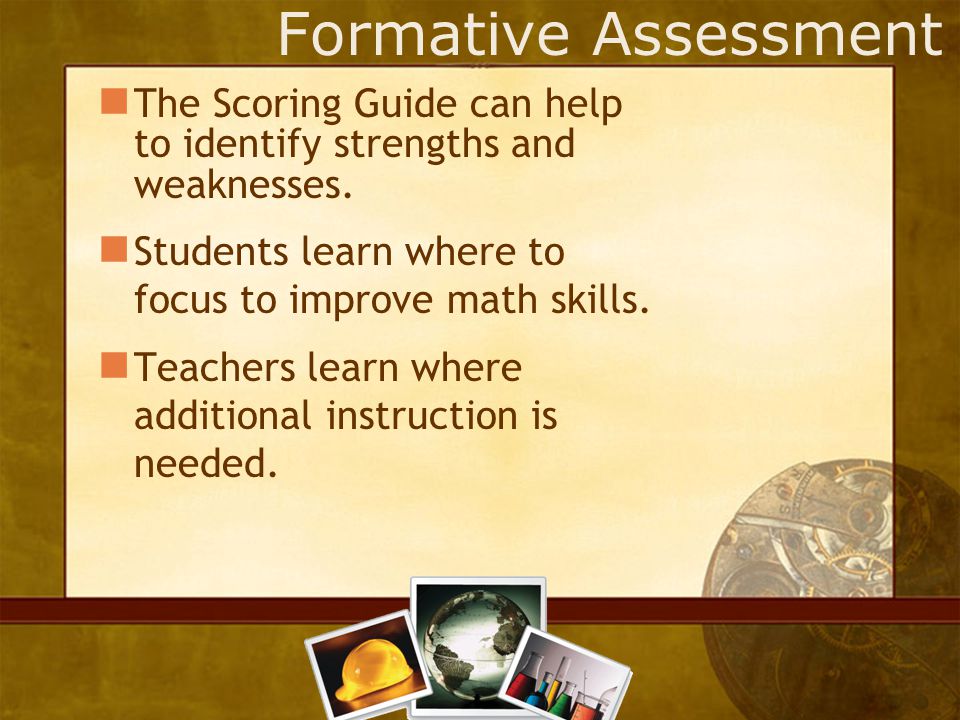 Formative Assessment

The Scoring Guide can help to identify strengths and weaknesses.

Students learn where to focus to improve math skills.

Teachers learn where additional instruction is needed.